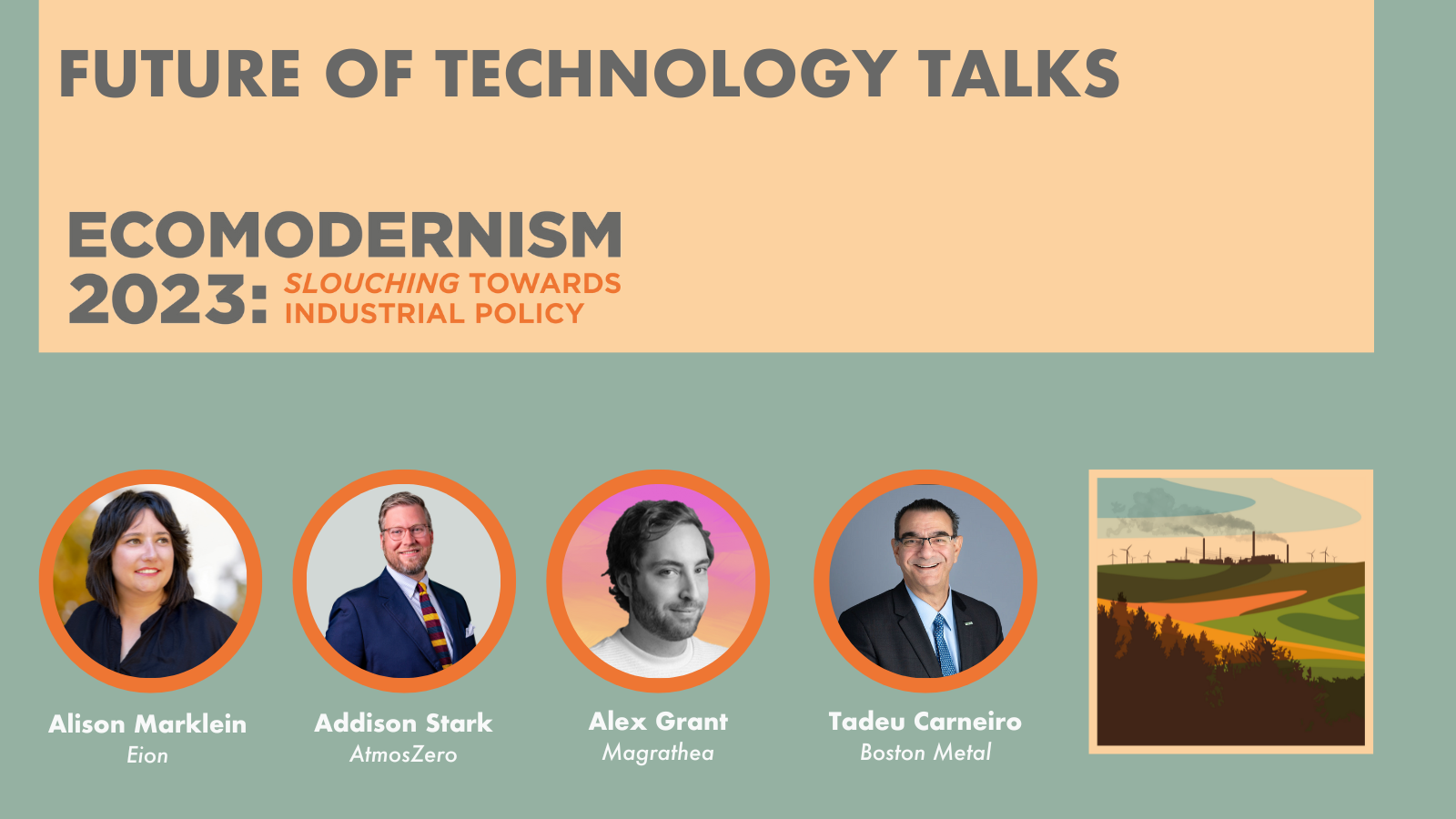 FUTURE OF TECHNOLOGY TALKS

ECOMODERNISM 2023: SLOUCHING TOWARDS INDUSTRIAL POLICY

Alison Marklein
Eion

Addison Stark
AtmosZero

Alex Grant
Magrathea

Tadeu Carneiro
Boston Metal